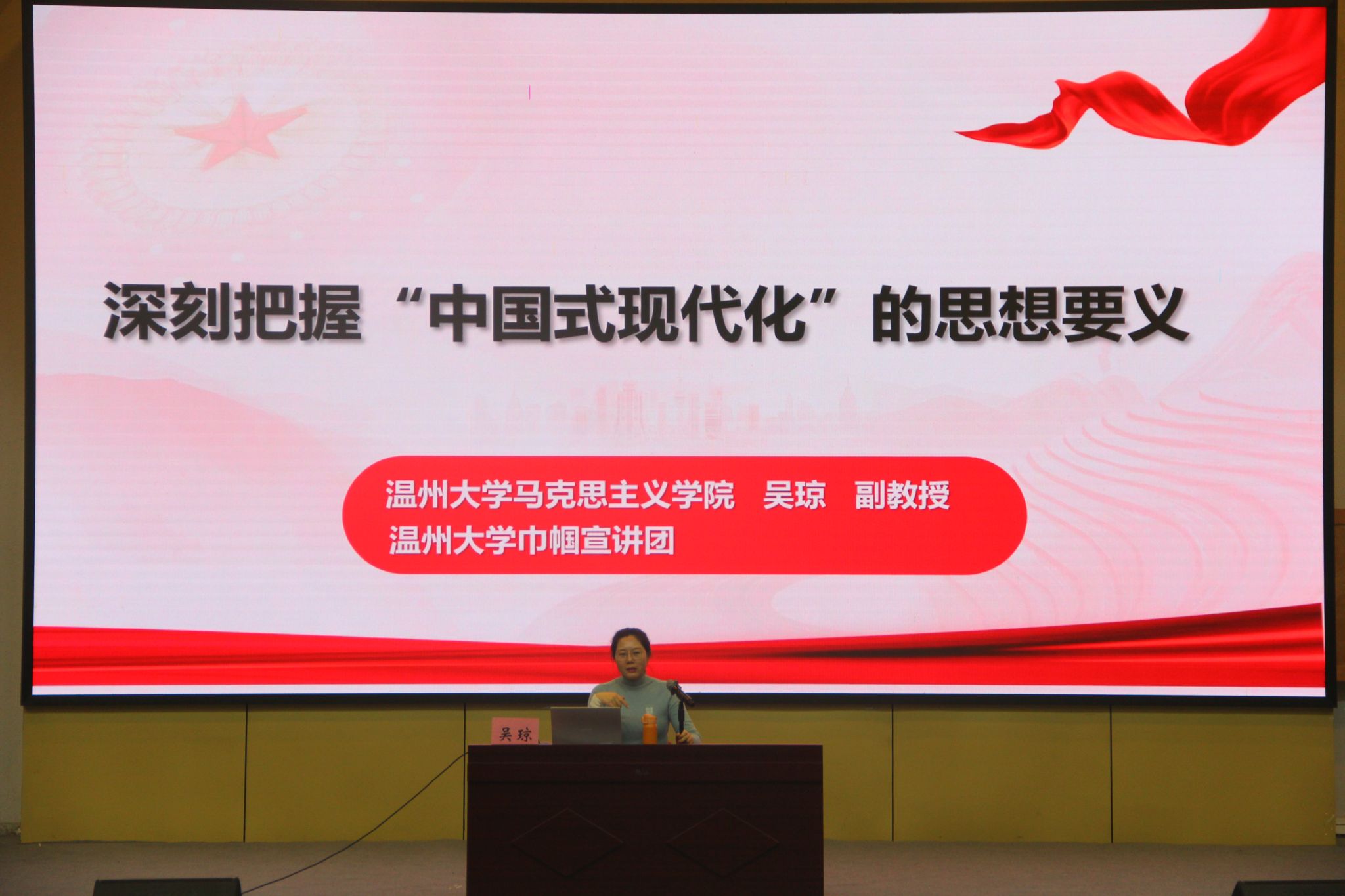 深刻把握“中国式现代化”的思想要义

温州大学马克思主义学院 吴琼 副教授
温州大学巾帼宣讲团

吴琼